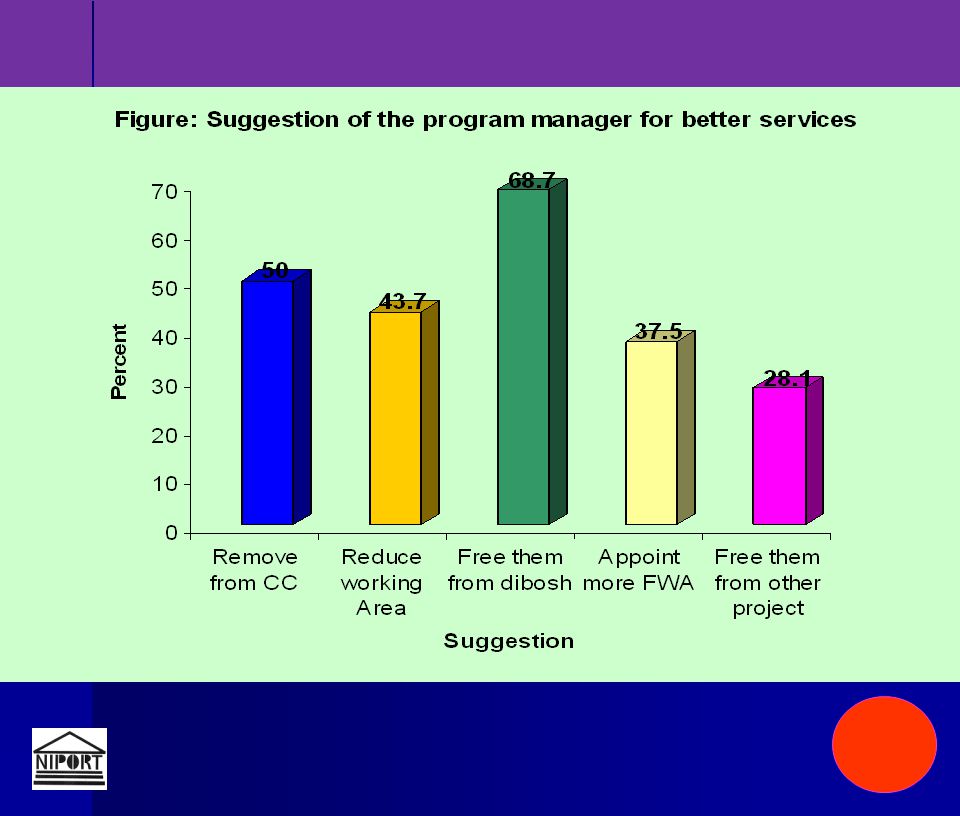 Figure: Suggestion of the program manager for better services

Percent

70
60
50
40
30
20
10
0

50
43.7
68.7
37.5
28.1

Remove from CC
Reduce working Area
Free them from dibosh
Appoint more FWA
Free them from other project

Suggestion

NIPORT